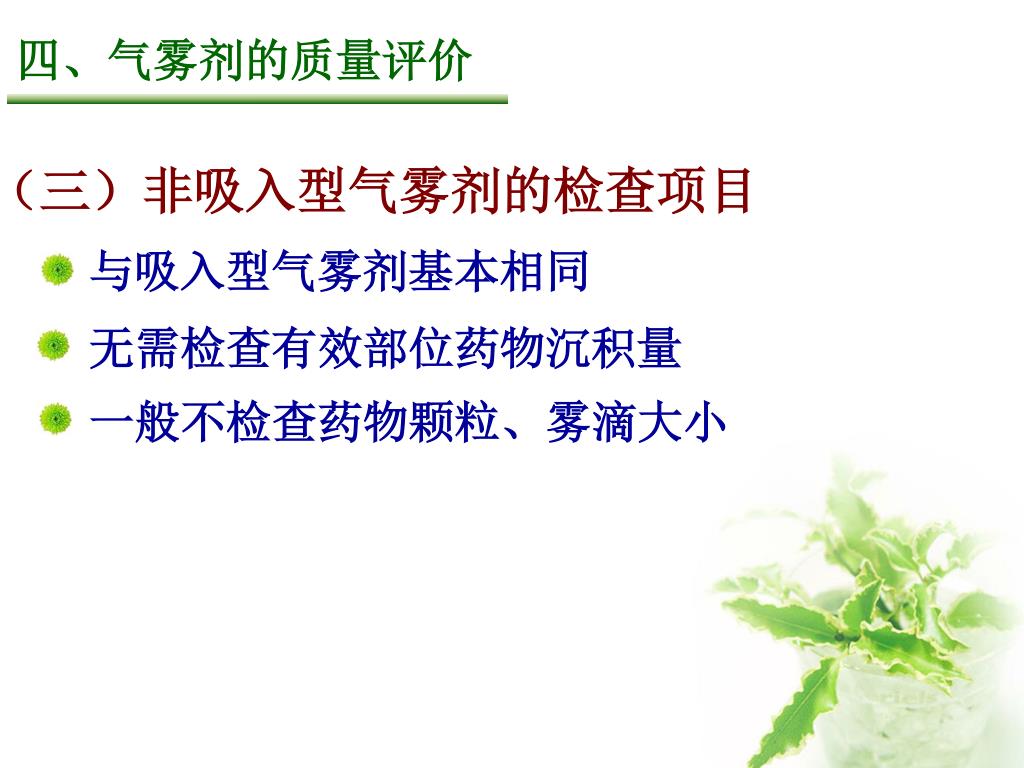 四、气雾剂的质量评价

（三）非吸入型气雾剂的检查项目

与吸入型气雾剂基本相同

无需检查有效部位药物沉积量

一般不检查药物颗粒、雾滴大小